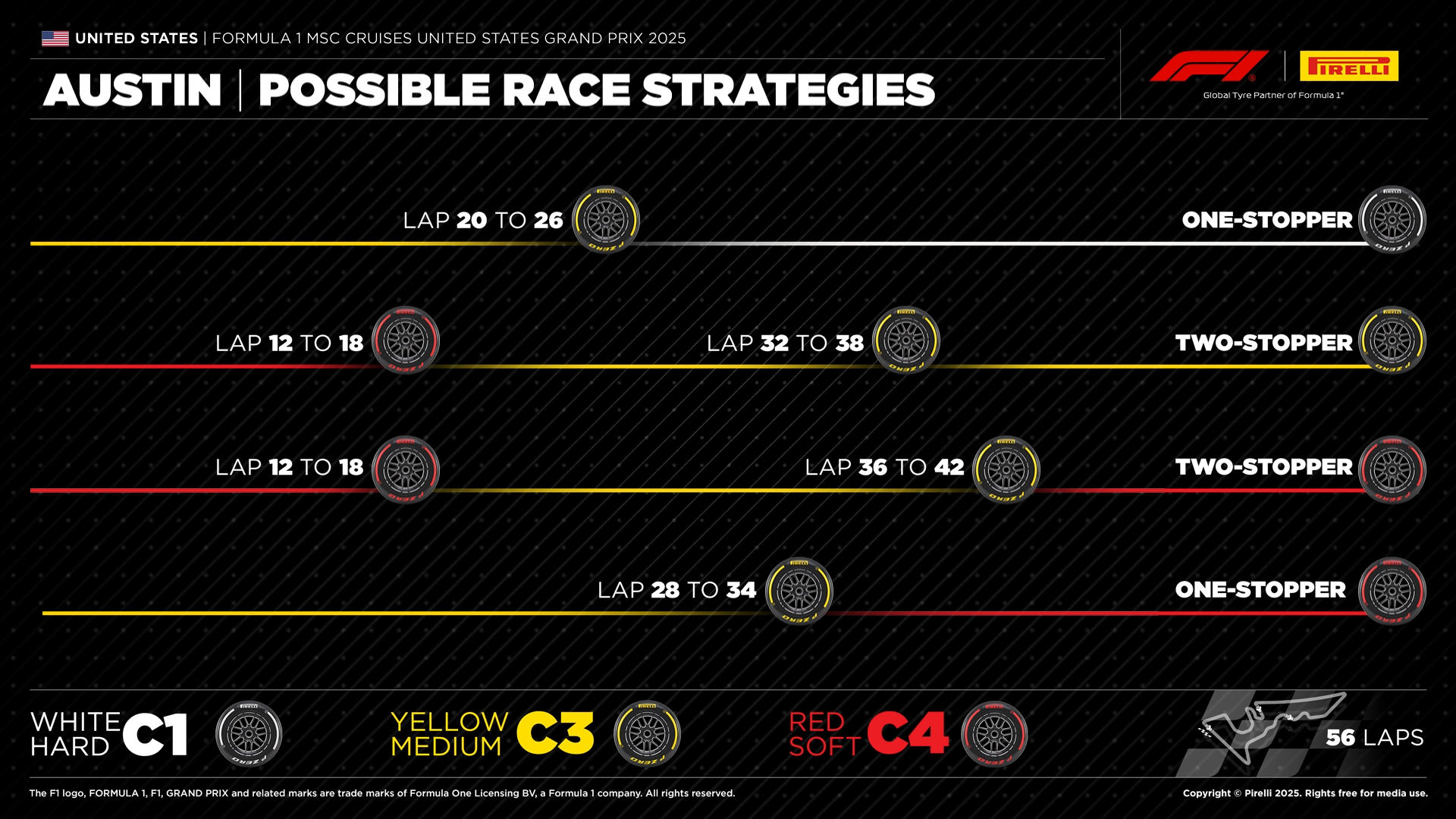 UNITED STATES | FORMULA 1 MSC CRUISES UNITED STATES GRAND PRIX 2025

AUSTIN | POSSIBLE RACE STRATEGIES

F1 | PIRELLI
Global Tyre Partner of Formula 1®

LAP 20 TO 26
ONE-STOPPER

LAP 12 TO 18
LAP 32 TO 38
TWO-STOPPER

LAP 12 TO 18
LAP 36 TO 42
TWO-STOPPER

LAP 28 TO 34
ONE-STOPPER

WHITE HARD C1
YELLOW MEDIUM C3
RED SOFT C4
56 LAPS

The F1 logo, FORMULA 1, F1, GRAND PRIX and related marks are trade marks of Formula One Licensing BV, a Formula 1 company. All rights reserved.

Copyright © Pirelli 2025. Rights free for media use.